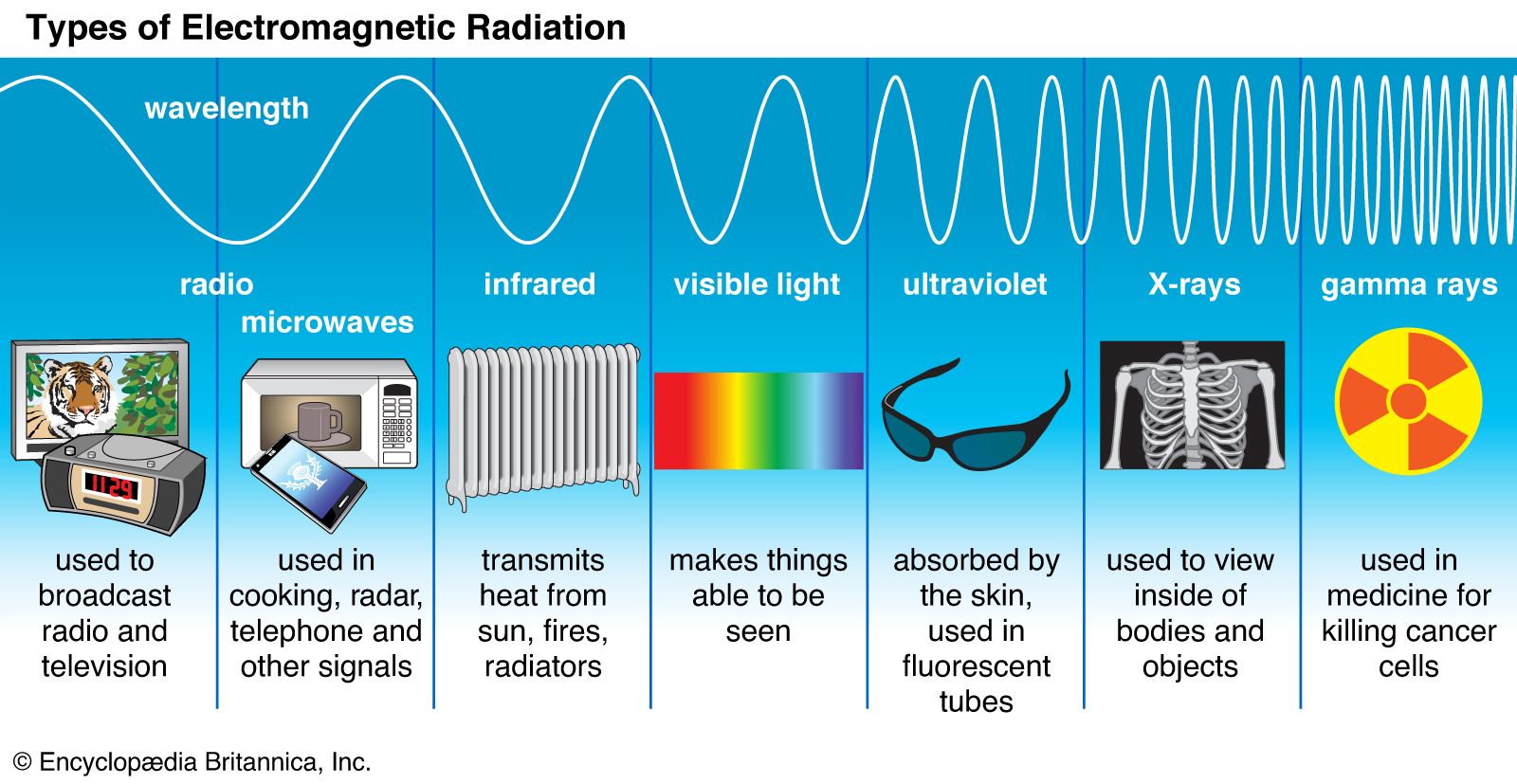 Types of Electromagnetic Radiation

wavelength

radio

microwaves

infrared

visible light

ultraviolet

X-rays

gamma rays

11:29

used to broadcast radio and television

used in cooking, radar, telephone and other signals

transmits heat from sun, fires, radiators

makes things able to be seen

absorbed by the skin, used in fluorescent tubes

used to view inside of bodies and objects

used in medicine for killing cancer cells

© Encyclopædia Britannica, Inc.